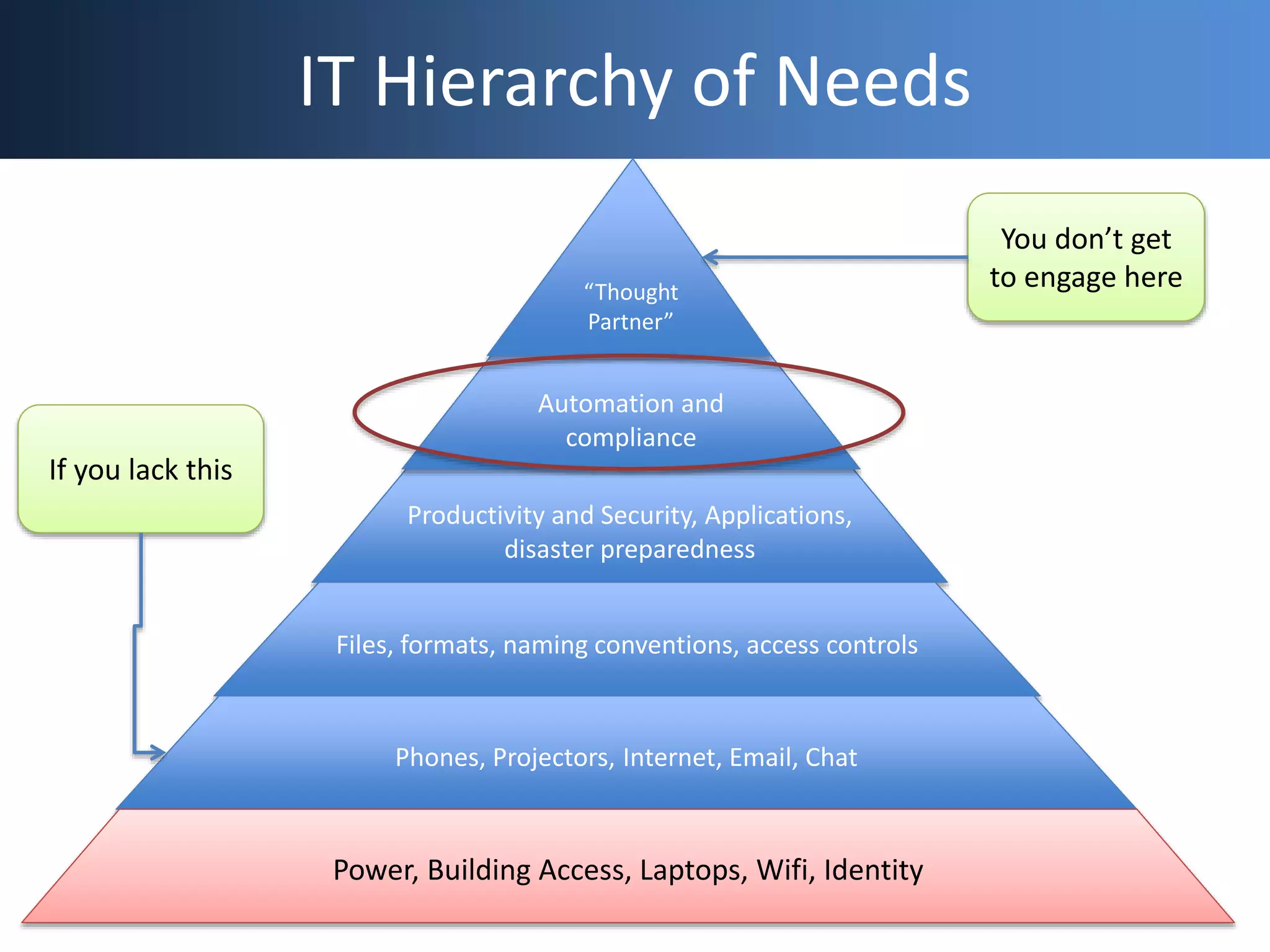 IT Hierarchy of Needs

You don’t get to engage here

“Thought Partner”

Automation and compliance

If you lack this

Productivity and Security, Applications, disaster preparedness

Files, formats, naming conventions, access controls

Phones, Projectors, Internet, Email, Chat

Power, Building Access, Laptops, Wifi, Identity